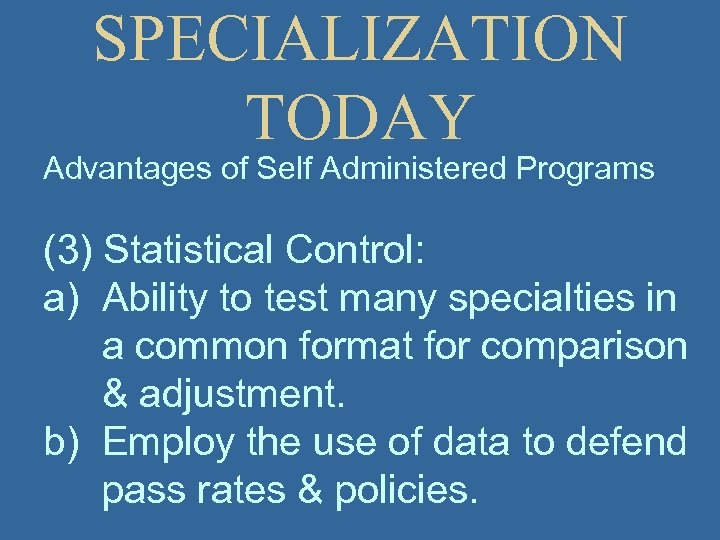 SPECIALIZATION TODAY

Advantages of Self Administered Programs

(3) Statistical Control:

a) Ability to test many specialties in a common format for comparison & adjustment.

b) Employ the use of data to defend pass rates & policies.